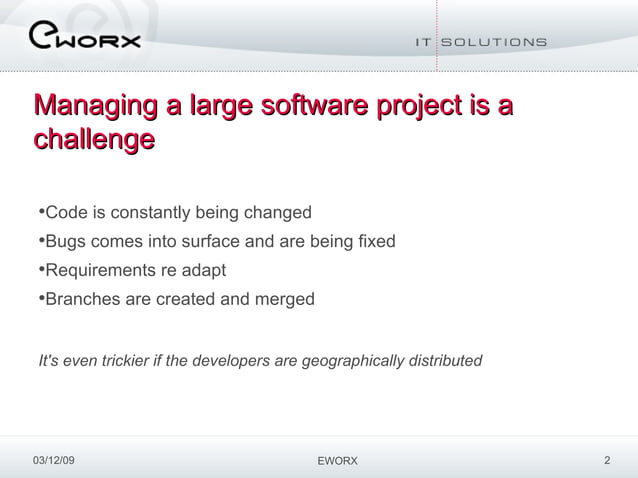 eWORX

IT SOLUTIONS

Managing a large software project is a challenge

•Code is constantly being changed
•Bugs comes into surface and are being fixed
•Requirements re adapt
•Branches are created and merged

It's even trickier if the developers are geographically distributed

03/12/09

EWORX

2